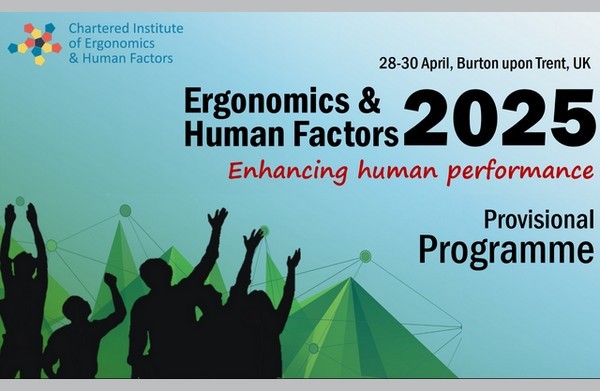 Chartered Institute of Ergonomics & Human Factors

28-30 April, Burton upon Trent, UK

Ergonomics & Human Factors 2025

Enhancing human performance

Provisional Programme